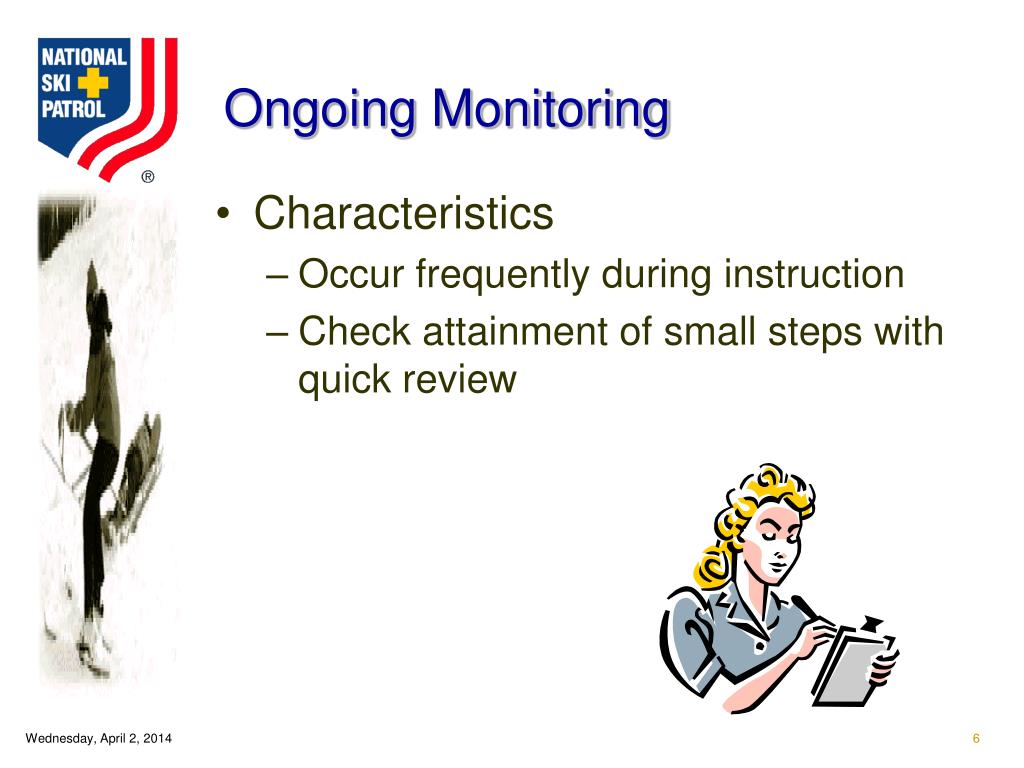 NATIONAL SKI PATROL ®

Ongoing Monitoring

• Characteristics
– Occur frequently during instruction
– Check attainment of small steps with quick review

Wednesday, April 2, 2014

6